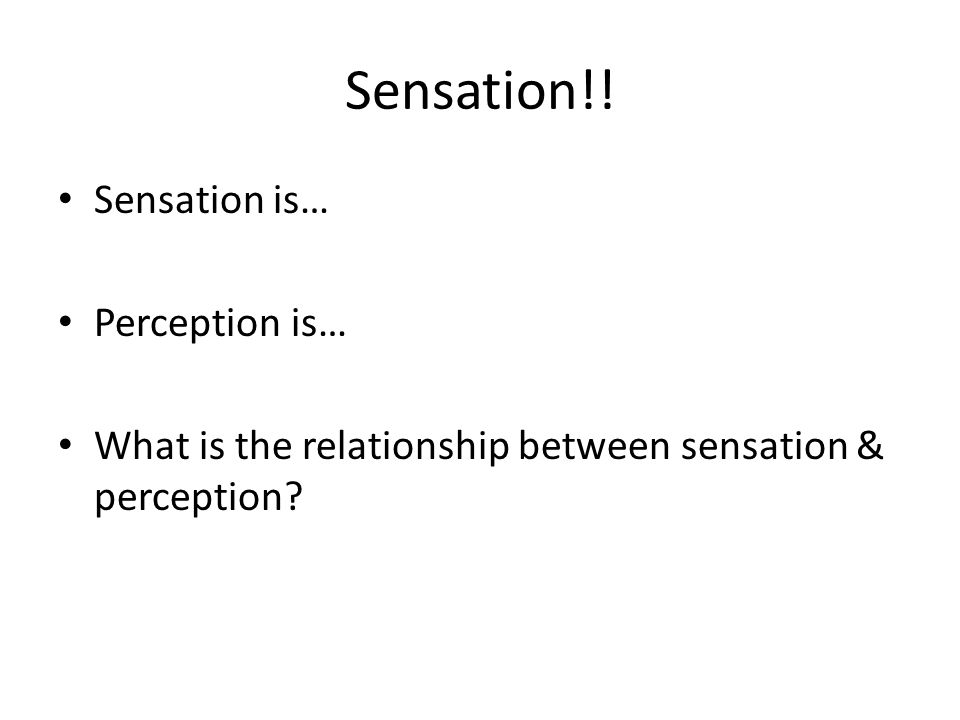 Sensation!!

• Sensation is…

• Perception is…

• What is the relationship between sensation & perception?